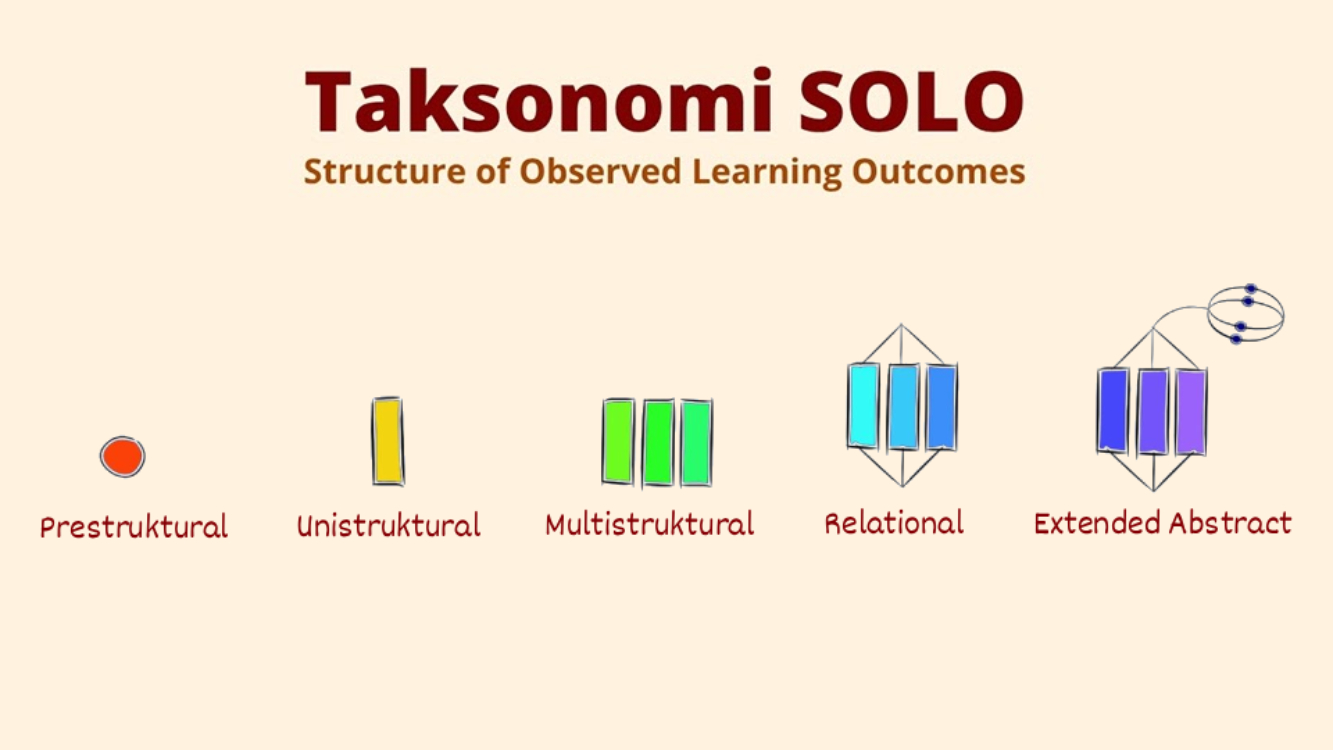 Taksonomi SOLO

Structure of Observed Learning Outcomes

Prestruktural

Unistruktural

Multistruktural

Relational

Extended Abstract